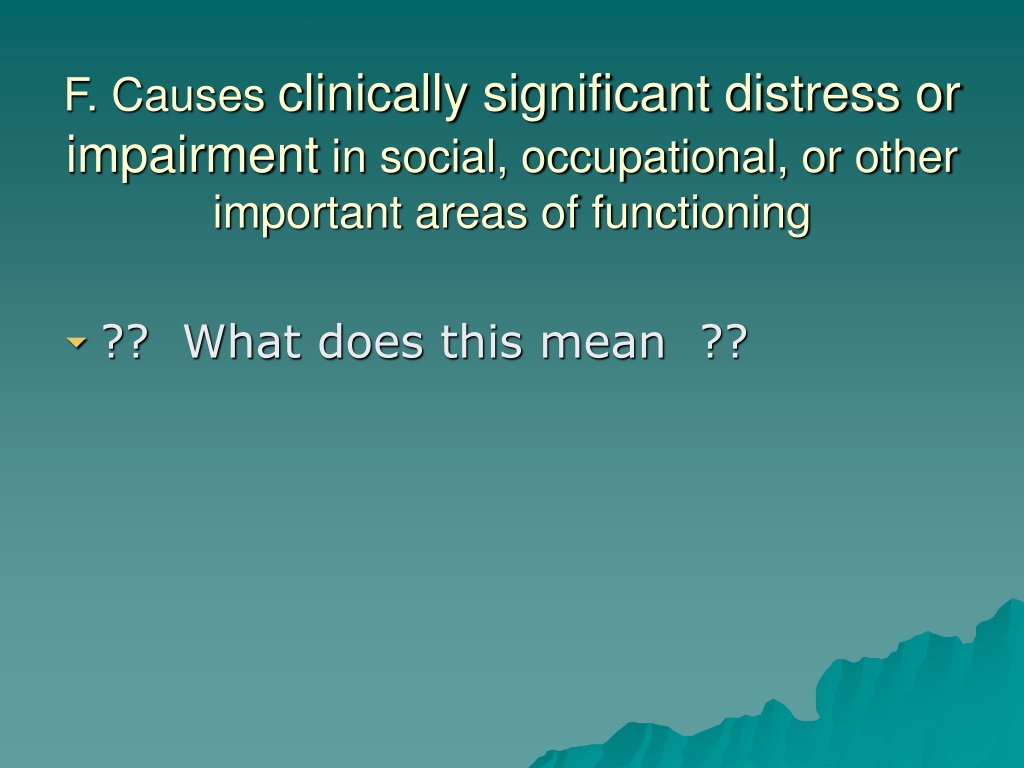 F. Causes clinically significant distress or impairment in social, occupational, or other important areas of functioning

?? What does this mean ??